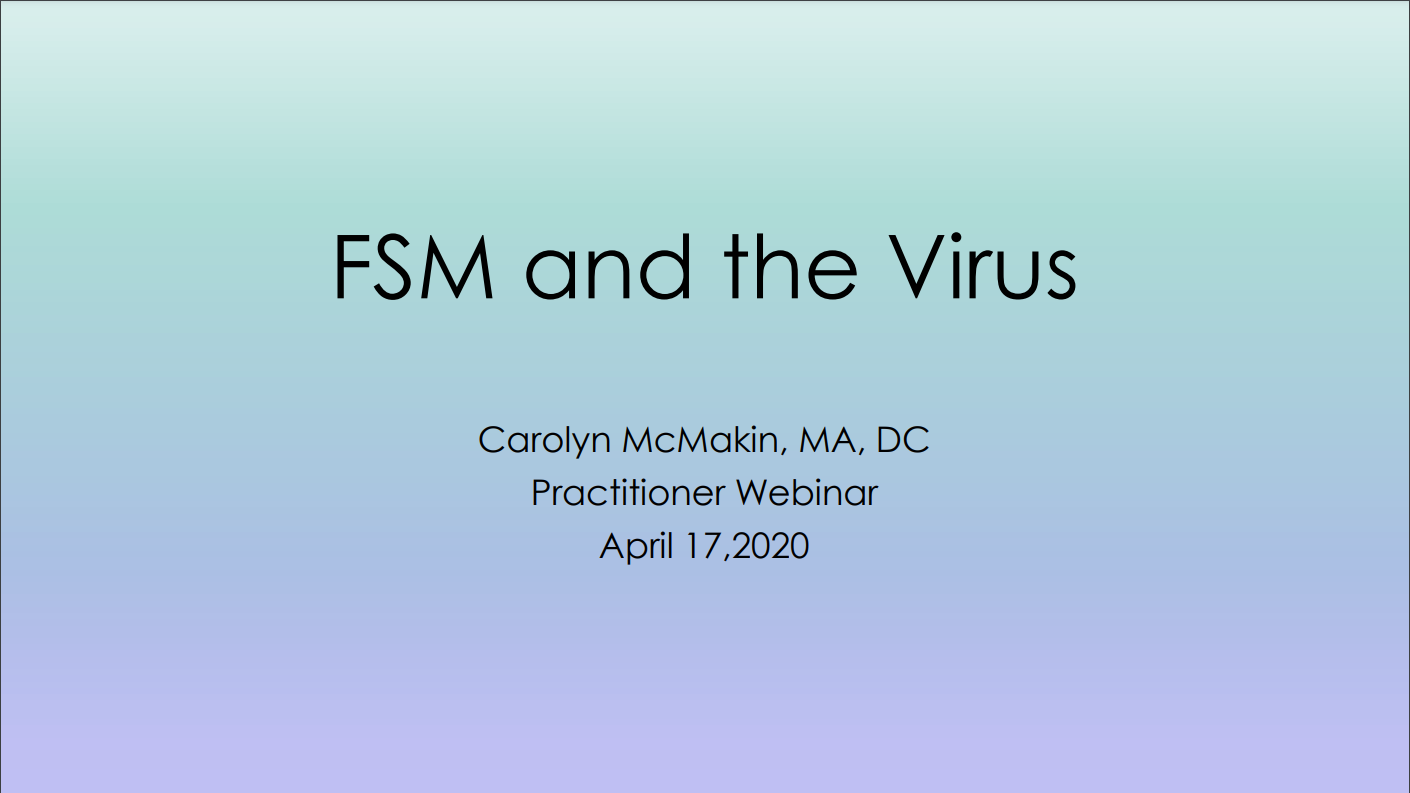 FSM and the Virus

Carolyn McMakin, MA, DC
Practitioner Webinar
April 17,2020